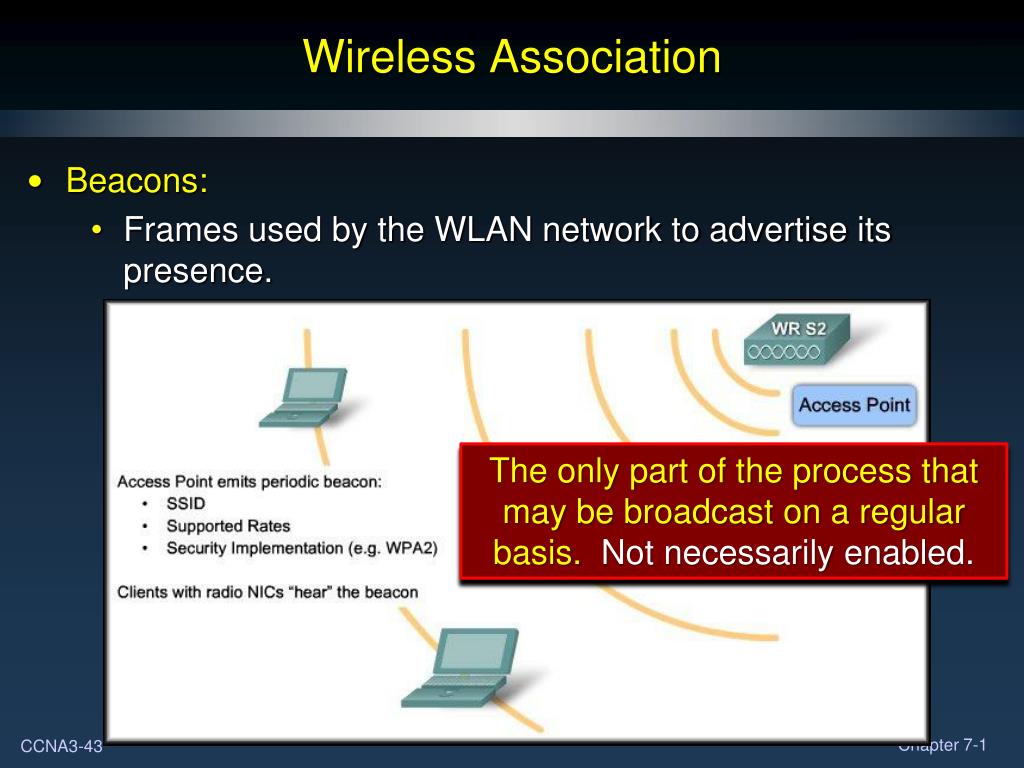 Wireless Association

• Beacons:
  • Frames used by the WLAN network to advertise its presence.

WR S2

Access Point

Access Point emits periodic beacon:
• SSID
• Supported Rates
• Security Implementation (e.g. WPA2)

Clients with radio NICs "hear" the beacon

The only part of the process that may be broadcast on a regular basis. Not necessarily enabled.

CCNA3-43

Chapter 7-1